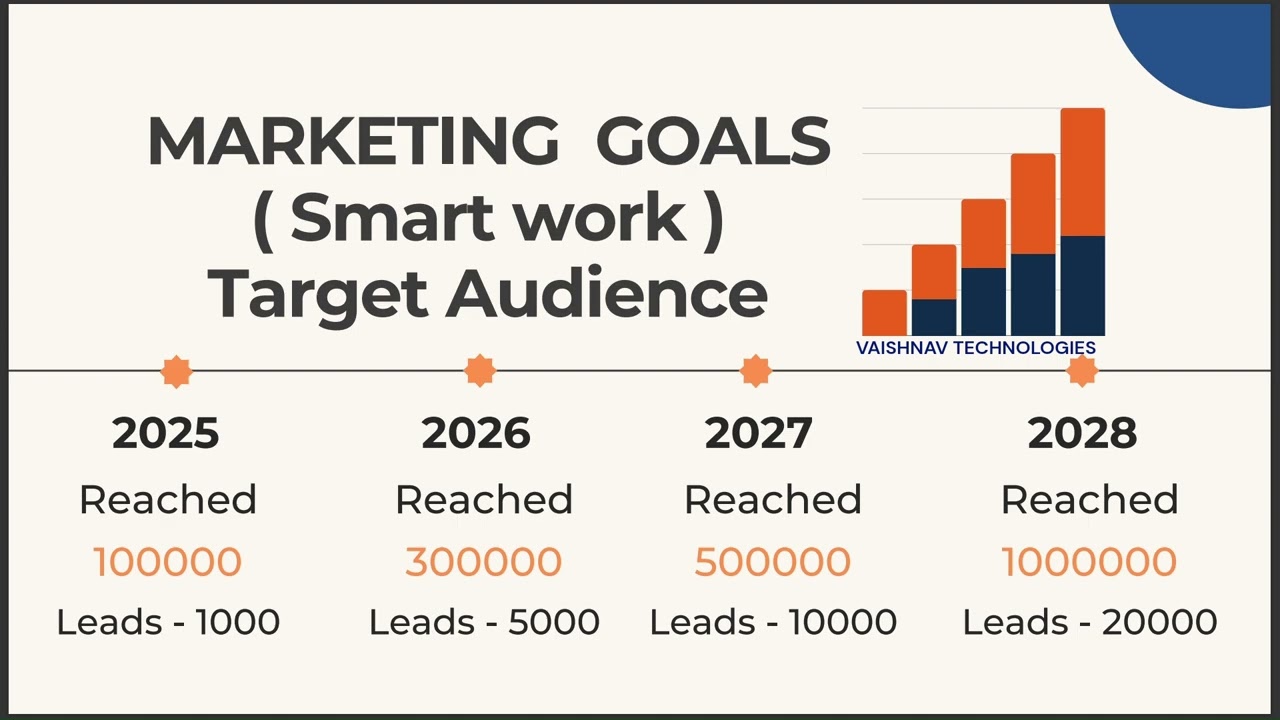 MARKETING GOALS
( Smart work )
Target Audience

VAISHNAV TECHNOLOGIES

2025
Reached
100000
Leads - 1000

2026
Reached
300000
Leads - 5000

2027
Reached
500000
Leads - 10000

2028
Reached
1000000
Leads - 20000